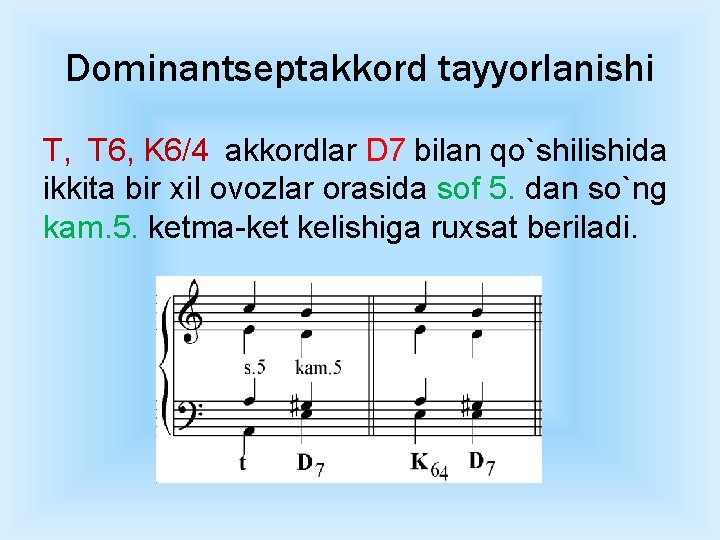 Dominantseptakkord tayyorlanishi

T, T6, K6/4 akkordlar D7 bilan qo`shilishida ikkita bir xil ovozlar orasida sof 5. dan so`ng kam.5. ketma-ket kelishiga ruxsat beriladi.

s.5 kam.5

t $D_7$ $K_{64}$ $D_7$